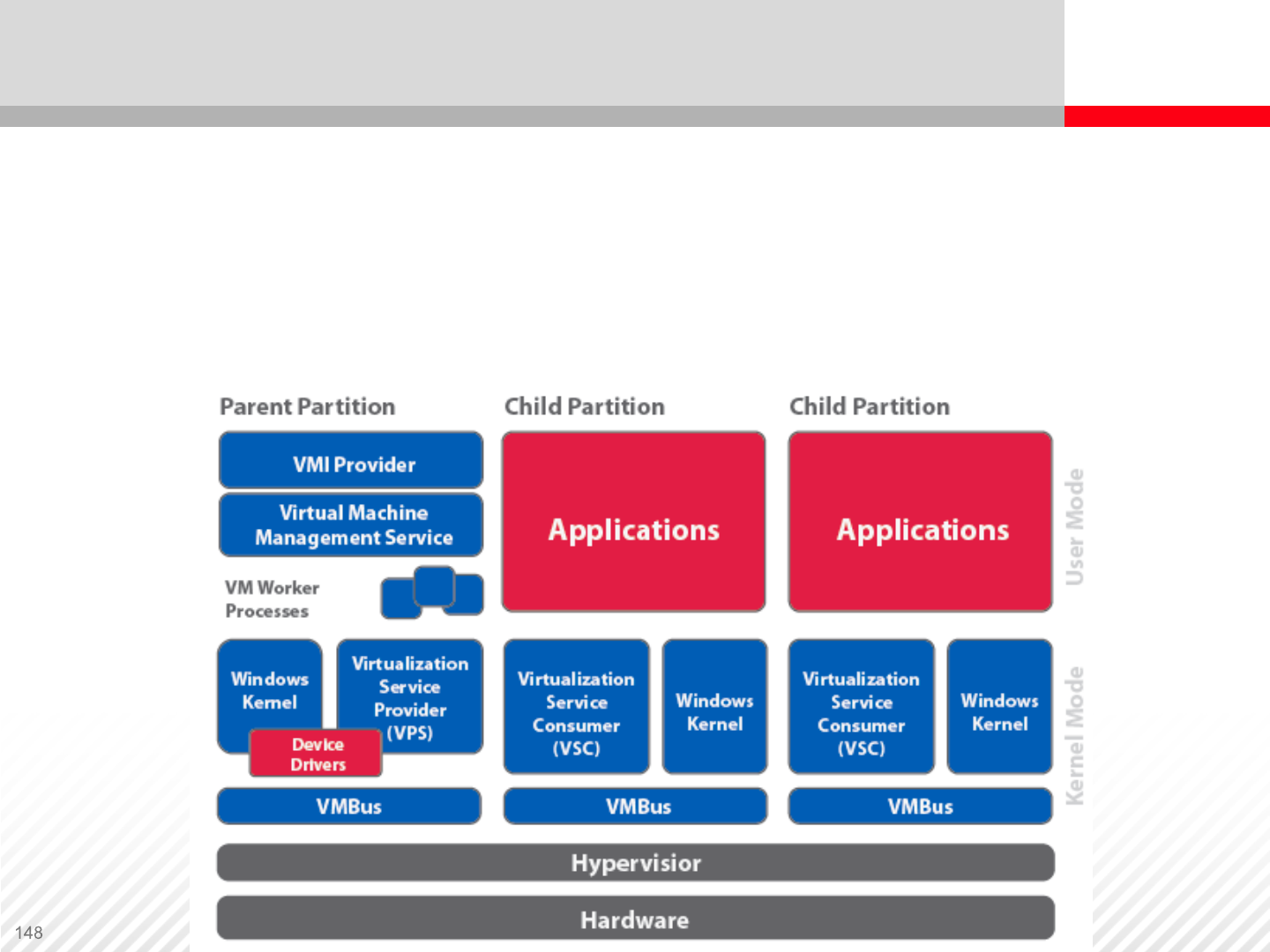 Parent Partition

VMI Provider

Virtual Machine Management Service

VM Worker Processes

Windows Kernel

Virtualization Service Provider (VPS)

Device Drivers

VMBus

Child Partition

Applications

Virtualization Service Consumer (VSC)

Windows Kernel

VMBus

Child Partition

Applications

Virtualization Service Consumer (VSC)

Windows Kernel

VMBus

User Mode

Kernel Mode

Hypervisior

Hardware

148